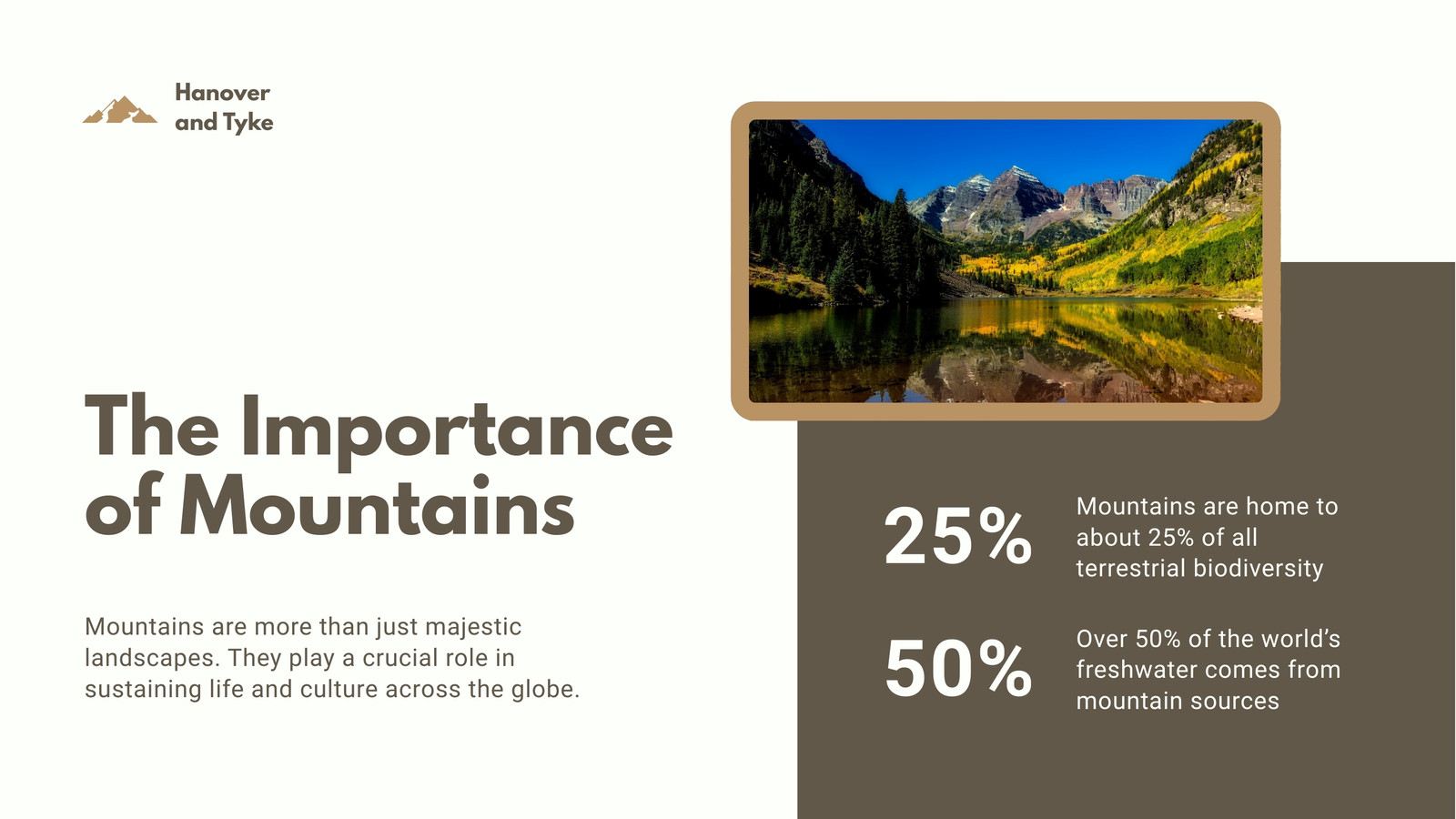 Hanover and Tyke

The Importance of Mountains

Mountains are more than just majestic landscapes. They play a crucial role in sustaining life and culture across the globe.

25%

Mountains are home to about 25% of all terrestrial biodiversity

50%

Over 50% of the world's freshwater comes from mountain sources